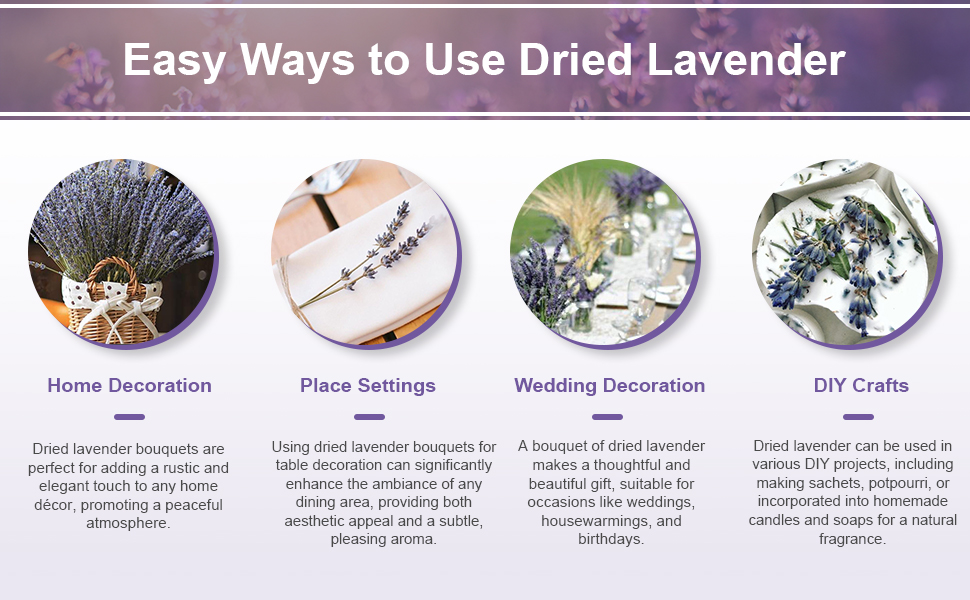 Easy Ways to Use Dried Lavender

Home Decoration

Dried lavender bouquets are perfect for adding a rustic and elegant touch to any home décor, promoting a peaceful atmosphere.

Place Settings

Using dried lavender bouquets for table decoration can significantly enhance the ambiance of any dining area, providing both aesthetic appeal and a subtle, pleasing aroma.

Wedding Decoration

A bouquet of dried lavender makes a thoughtful and beautiful gift, suitable for occasions like weddings, housewarmings, and birthdays.

DIY Crafts

Dried lavender can be used in various DIY projects, including making sachets, potpourri, or incorporated into homemade candles and soaps for a natural fragrance.